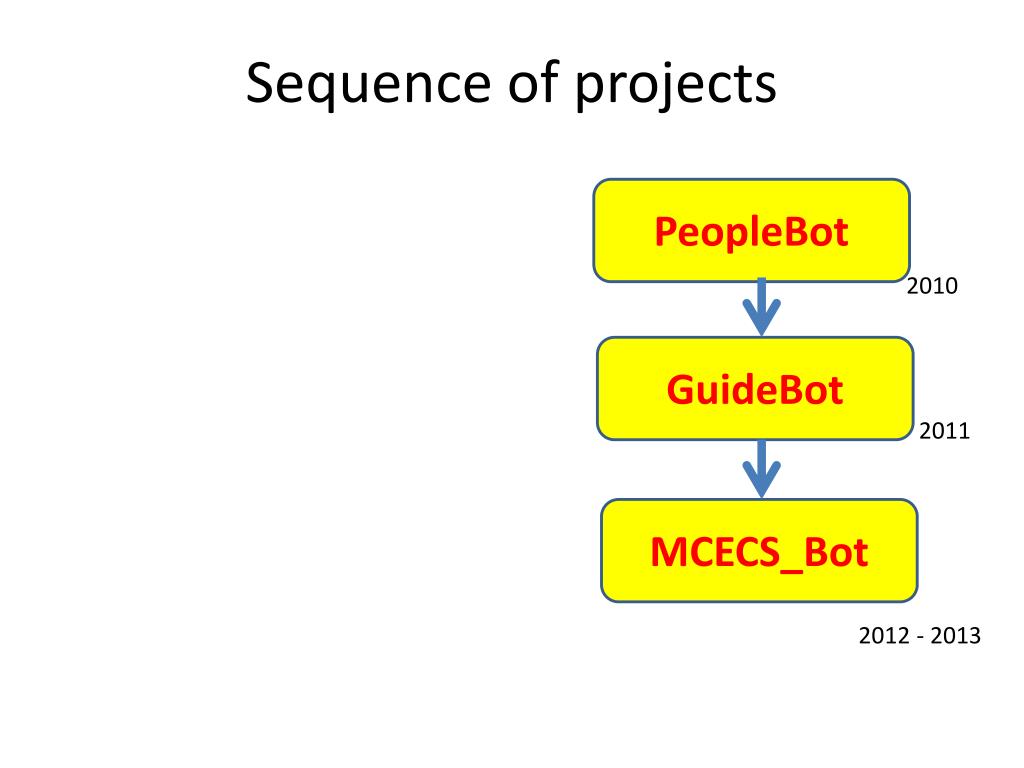 Sequence of projects

PeopleBot

2010

GuideBot

2011

MCECS_Bot

2012 - 2013